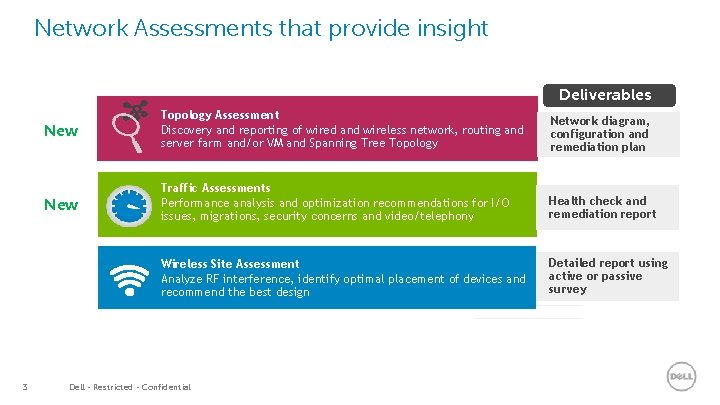 Network Assessments that provide insight

Deliverables

New

Topology Assessment
Discovery and reporting of wired and wireless network, routing and server farm and/or VM and Spanning Tree Topology

Network diagram, configuration and remediation plan

New

Traffic Assessments
Performance analysis and optimization recommendations for I/O issues, migrations, security concerns and video/telephony

Health check and remediation report

Wireless Site Assessment
Analyze RF interference, identify optimal placement of devices and recommend the best design

Detailed report using active or passive survey

3 Dell - Restricted - Confidential

DELL